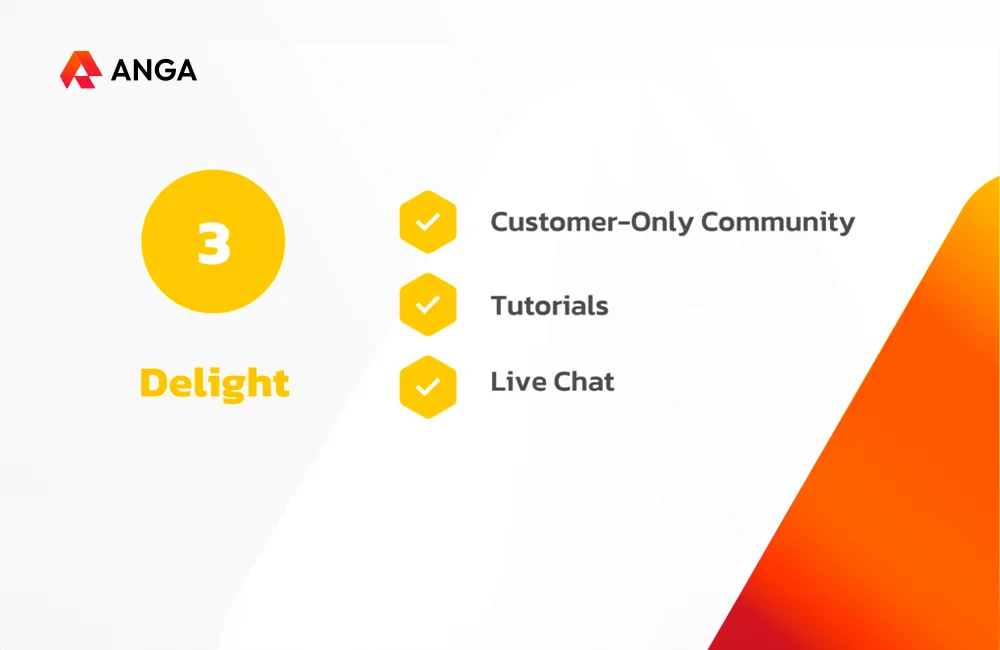 ANGA

3

Delight

Customer-Only Community

Tutorials

Live Chat